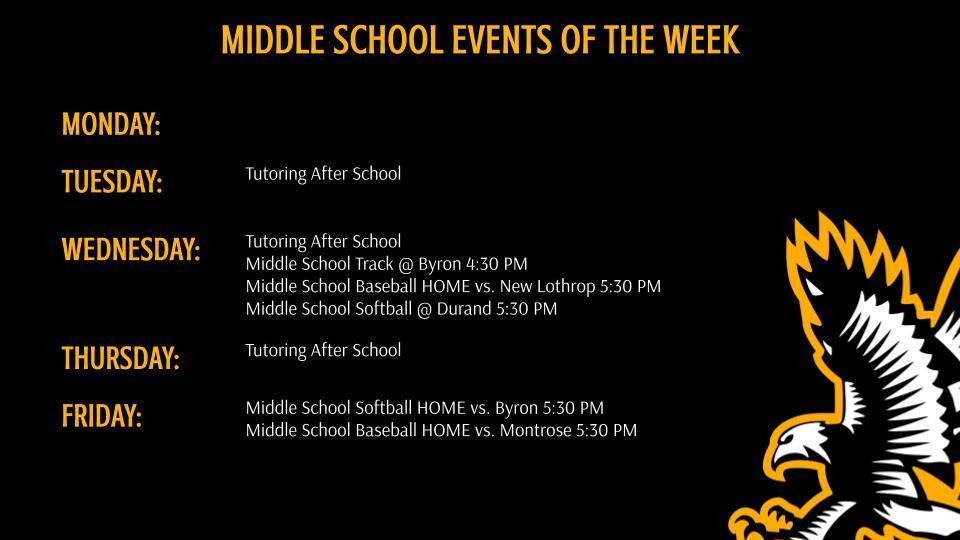 MIDDLE SCHOOL EVENTS OF THE WEEK

MONDAY:

TUESDAY:
Tutoring After School

WEDNESDAY:
Tutoring After School
Middle School Track @ Byron 4:30 PM
Middle School Baseball HOME vs. New Lothrop 5:30 PM
Middle School Softball @ Durand 5:30 PM

THURSDAY:
Tutoring After School

FRIDAY:
Middle School Softball HOME vs. Byron 5:30 PM
Middle School Baseball HOME vs. Montrose 5:30 PM